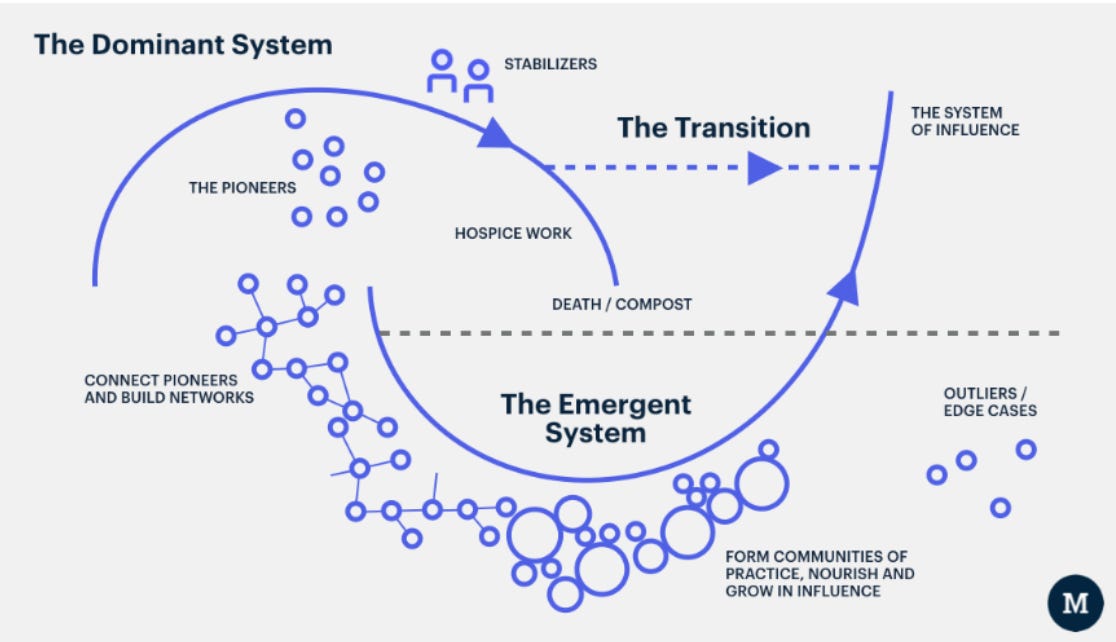 The Dominant System

STABILIZERS

The Transition

THE SYSTEM OF INFLUENCE

THE PIONEERS

HOSPICE WORK

DEATH / COMPOST

CONNECT PIONEERS AND BUILD NETWORKS

The Emergent System

OUTLIERS / EDGE CASES

FORM COMMUNITIES OF PRACTICE, NOURISH AND GROW IN INFLUENCE

M